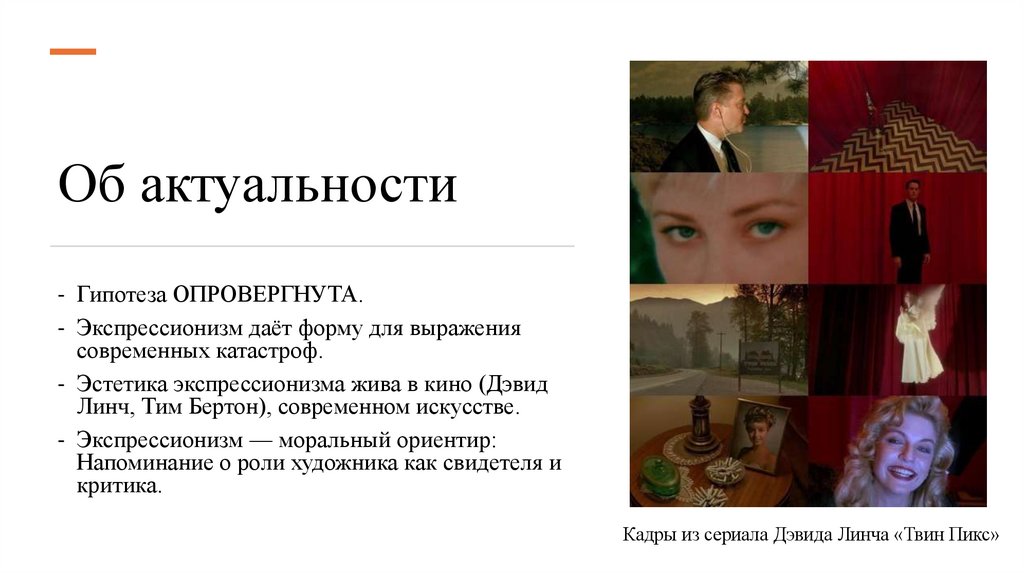 Об актуальности

- Гипотеза ОПРОВЕРГНУТА.
- Экспрессионизм даёт форму для выражения современных катастроф.
- Эстетика экспрессионизма жива в кино (Дэвид Линч, Тим Бертон), современном искусстве.
- Экспрессионизм — моральный ориентир: Напоминание о роли художника как свидетеля и критика.

Кадры из сериала Дэвида Линча «Твин Пикс»